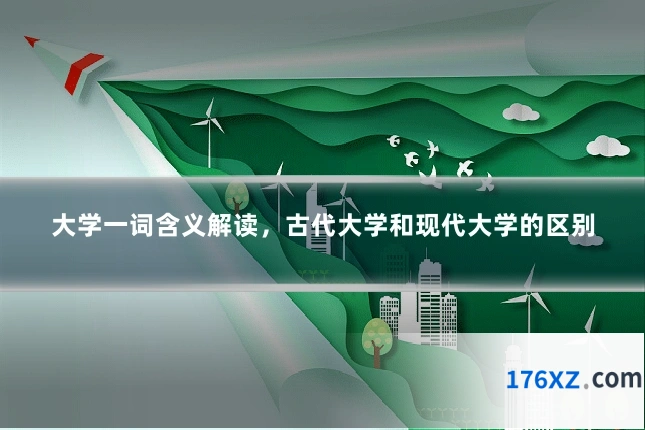 大学一词含义解读，古代大学和现代大学的区别

176XZ.com